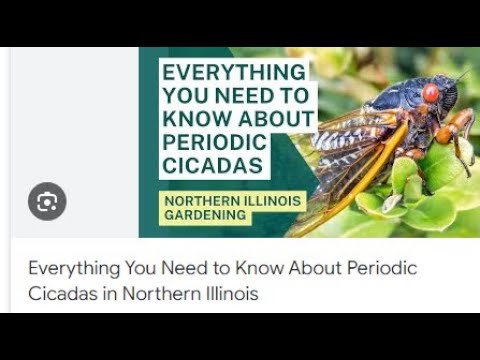 EVERYTHING YOU NEED TO KNOW ABOUT PERIODIC CICADAS

NORTHERN ILLINOIS GARDENING

Everything You Need to Know About Periodic Cicadas in Northern Illinois